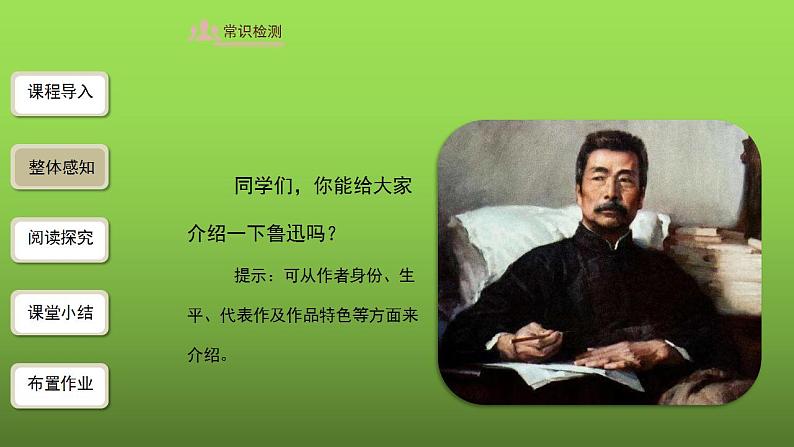 常识检测

课程导入

整体感知

阅读探究

课堂小结

布置作业

同学们，你能给大家介绍一下鲁迅吗？

提示：可从作者身份、生平、代表作及作品特色等方面来介绍。